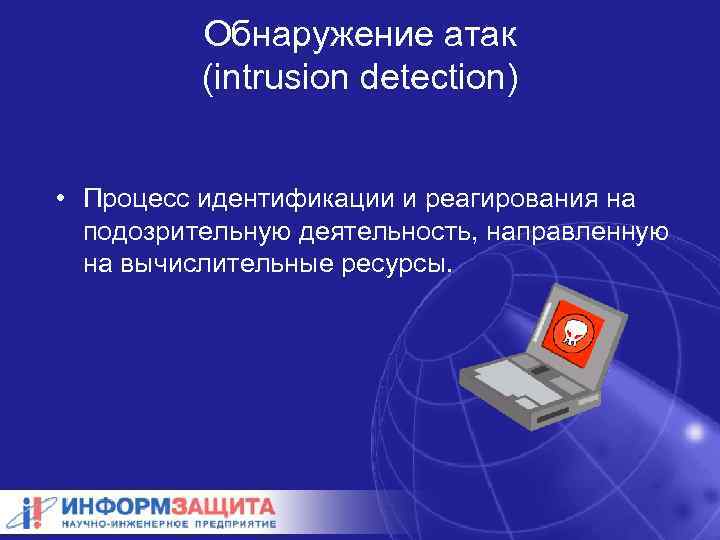 Обнаружение атак
(intrusion detection)

• Процесс идентификации и реагирования на подозрительную деятельность, направленную на вычислительные ресурсы.

ИНФОРМЗАЩИТА
НАУЧНО-ИНЖЕНЕРНОЕ ПРЕДПРИЯТИЕ